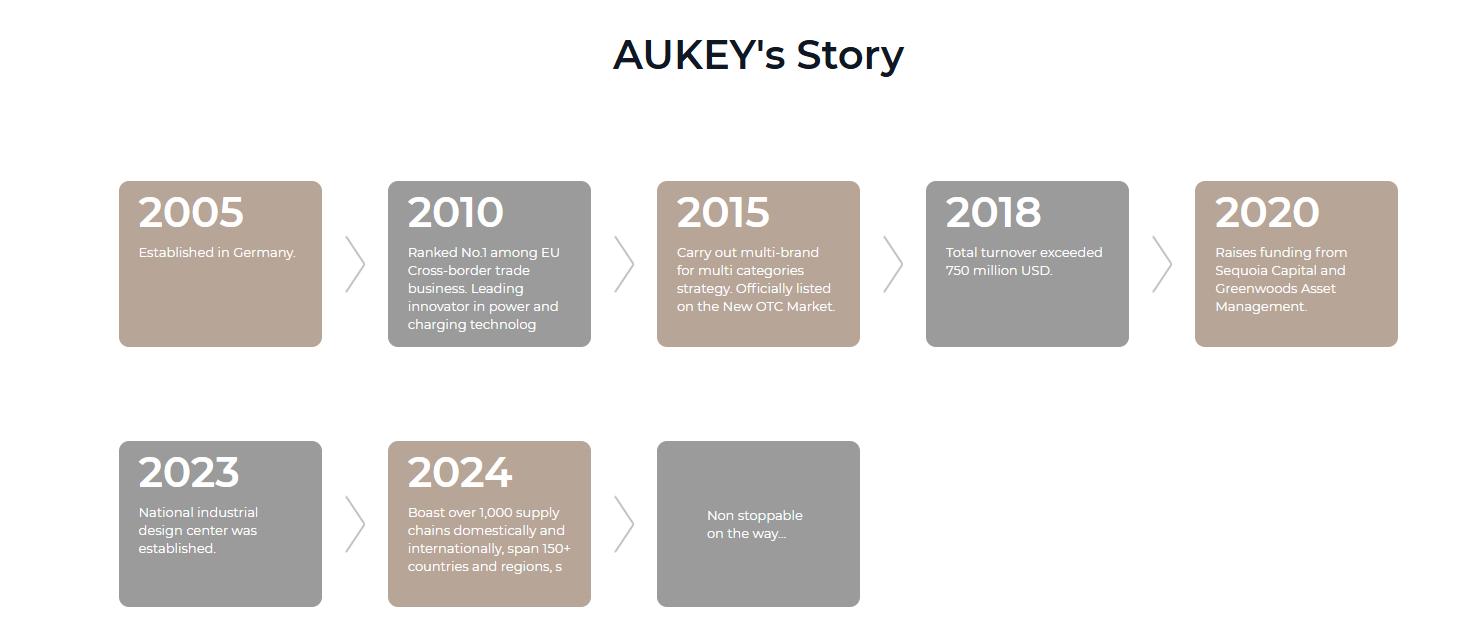 AUKEY's Story

2005
Established in Germany.

2010
Ranked No.1 among EU Cross-border trade business. Leading innovator in power and charging technolog

2015
Carry out multi-brand for multi categories strategy. Officially listed on the New OTC Market.

2018
Total turnover exceeded 750 million USD.

2020
Raises funding from Sequoia Capital and Greenwoods Asset Management.

2023
National industrial design center was established.

2024
Boast over 1,000 supply chains domestically and internationally, span 150+ countries and regions, s

Non stoppable on the way...